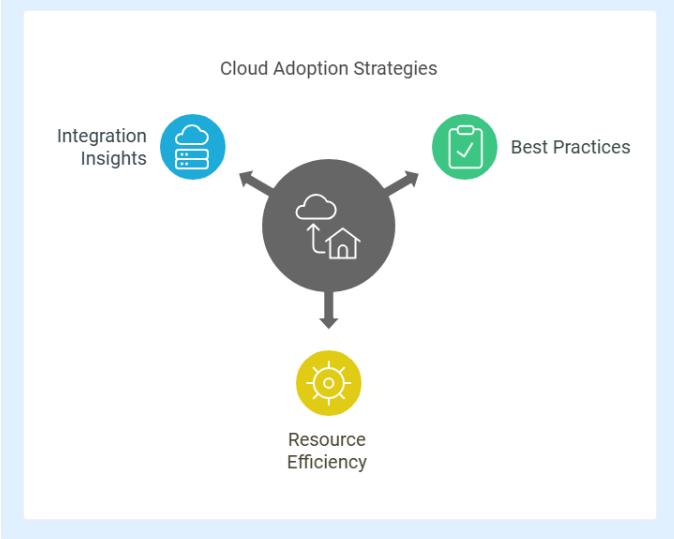 Cloud Adoption Strategies

Integration Insights

Best Practices

Resource Efficiency